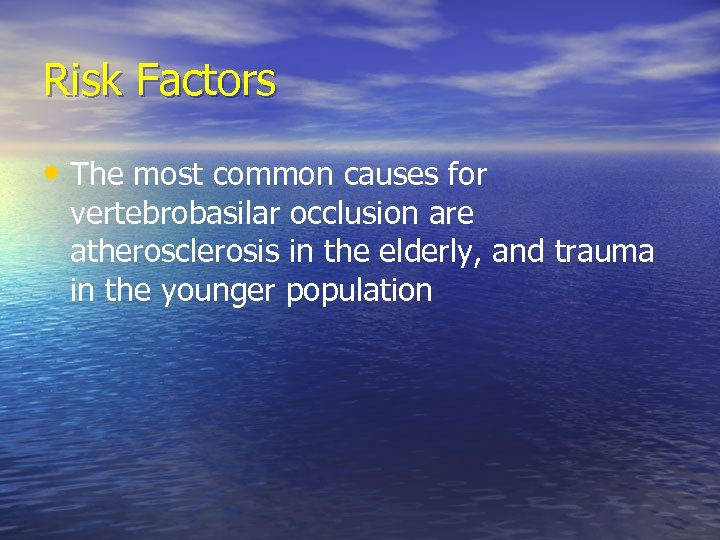 Risk Factors

• The most common causes for vertebrobasilar occlusion are atherosclerosis in the elderly, and trauma in the younger population